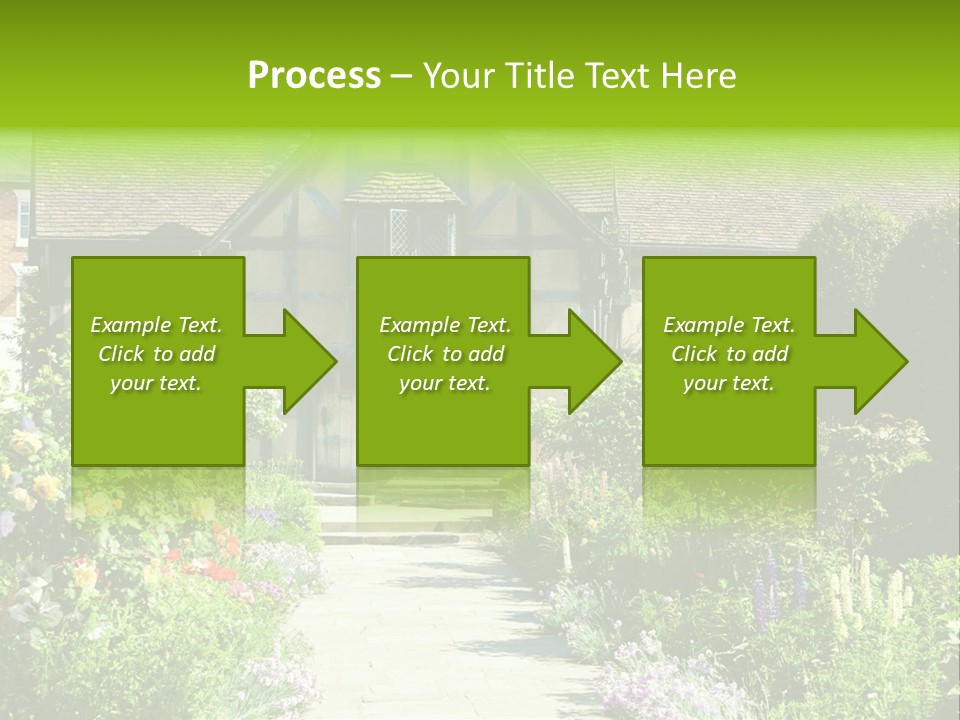 Process – Your Title Text Here

Example Text. Click to add your text.

Example Text. Click to add your text.

Example Text. Click to add your text.